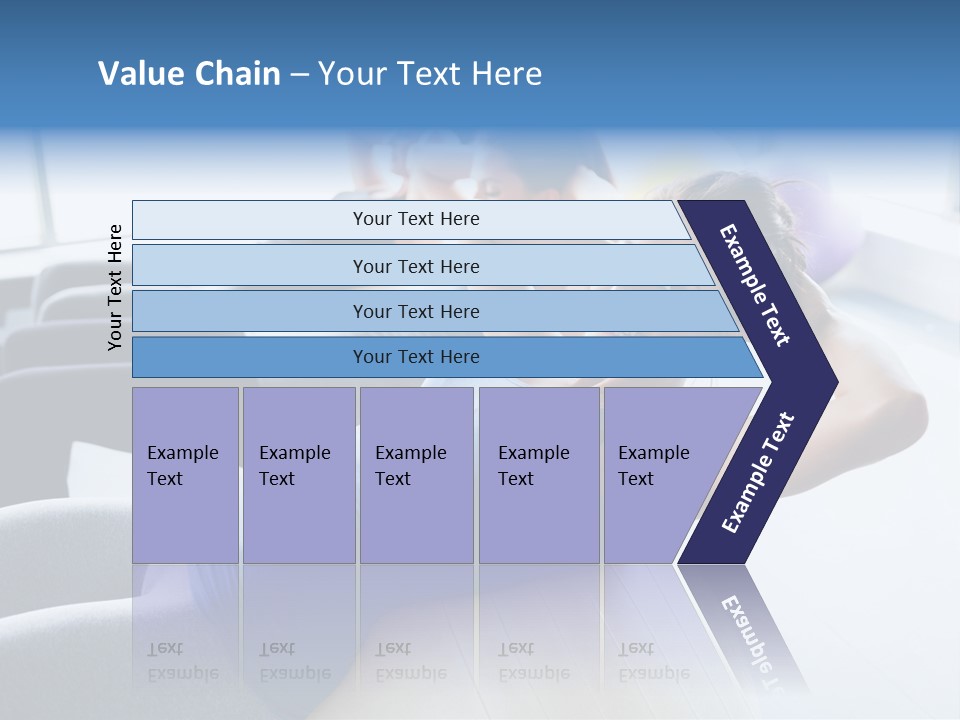 Value Chain – Your Text Here

Your Text Here

Your Text Here

Your Text Here

Your Text Here

Your Text Here

Example Text

Example Text

Example Text

Example Text

Example Text

Example Text

Example Text